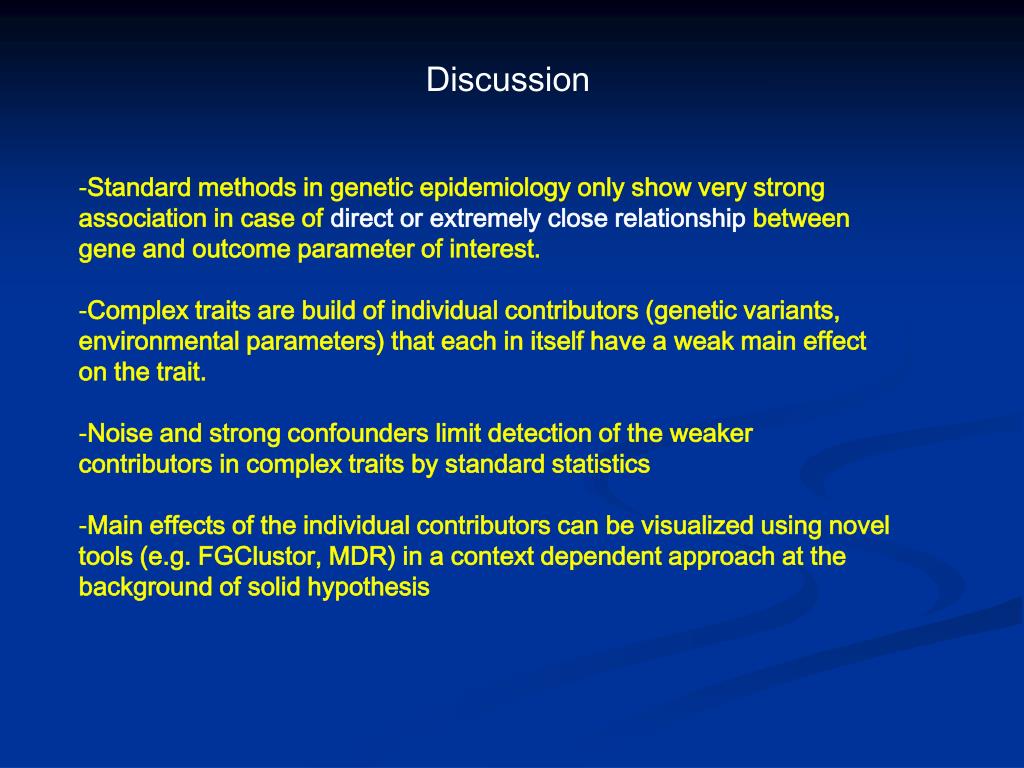 Discussion

-Standard methods in genetic epidemiology only show very strong association in case of direct or extremely close relationship between gene and outcome parameter of interest.

-Complex traits are build of individual contributors (genetic variants, environmental parameters) that each in itself have a weak main effect on the trait.

-Noise and strong confounders limit detection of the weaker contributors in complex traits by standard statistics

-Main effects of the individual contributors can be visualized using novel tools (e.g. FGClustor, MDR) in a context dependent approach at the background of solid hypothesis